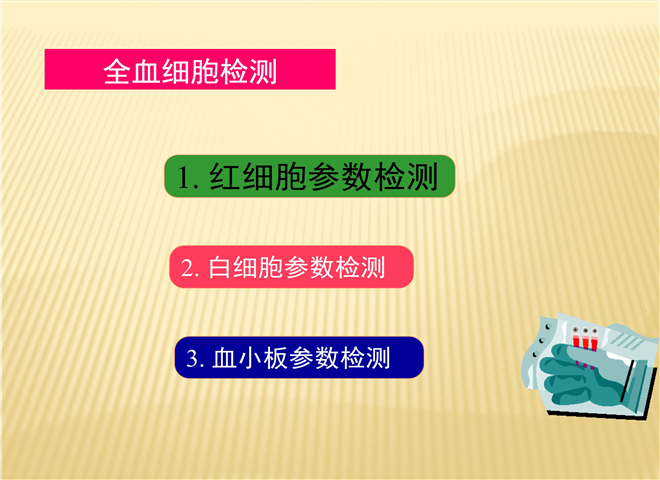 全血细胞检测

1. 红细胞参数检测

2. 白细胞参数检测

3. 血小板参数检测